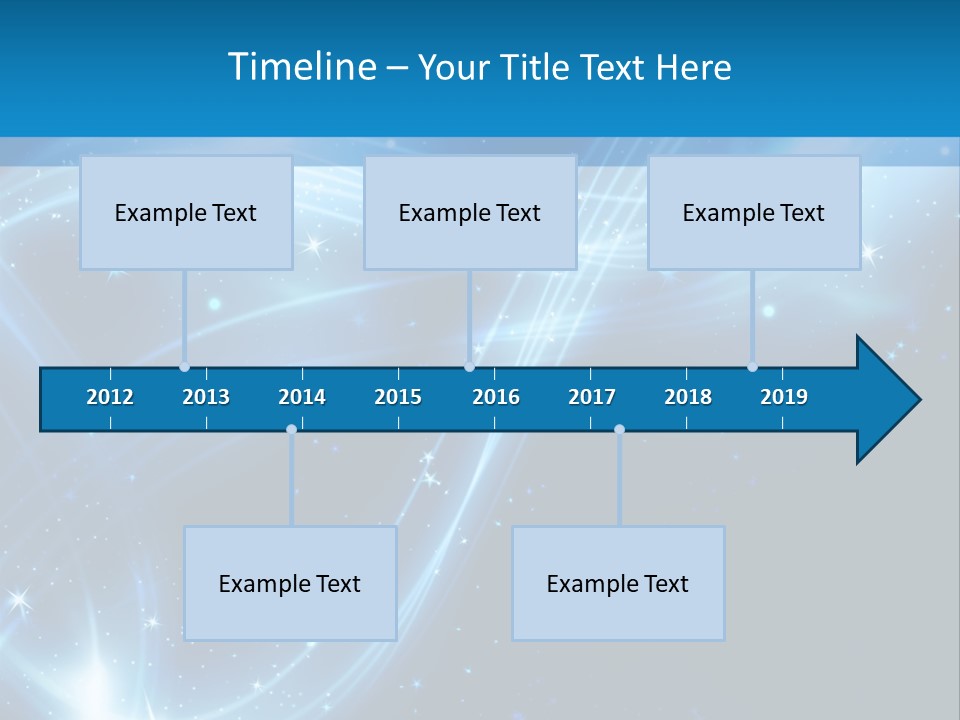 Timeline – Your Title Text Here

Example Text

Example Text

Example Text

2012 2013 2014 2015 2016 2017 2018 2019

Example Text

Example Text